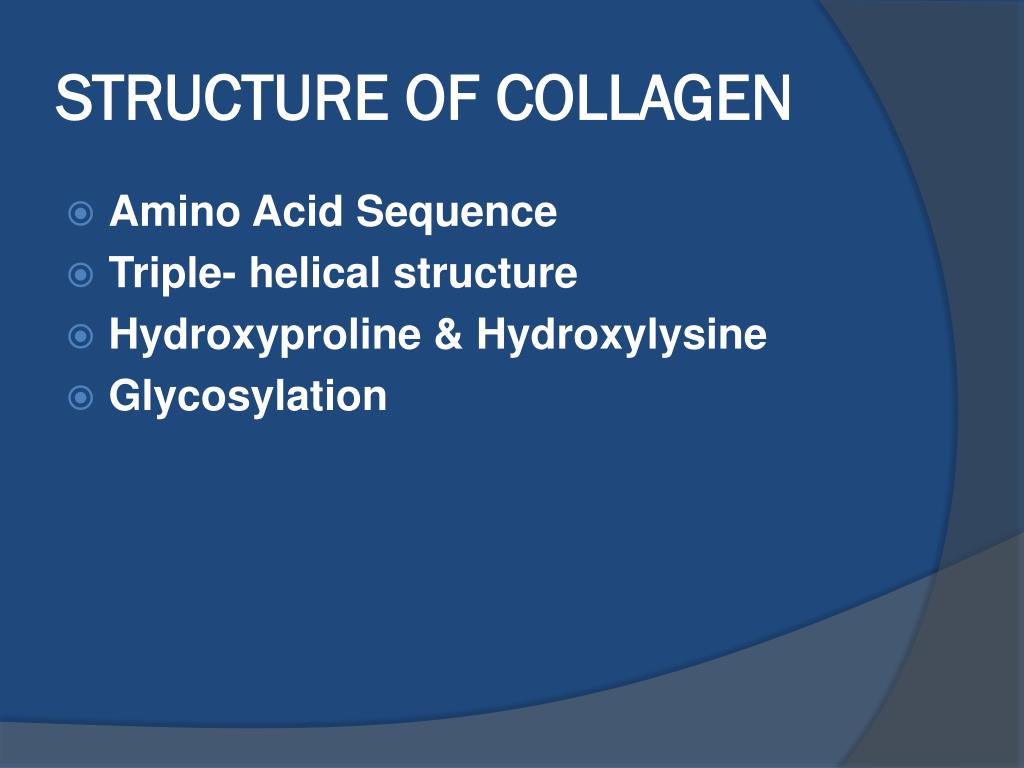 STRUCTURE OF COLLAGEN

Amino Acid Sequence
Triple- helical structure
Hydroxyproline & Hydroxylysine
Glycosylation